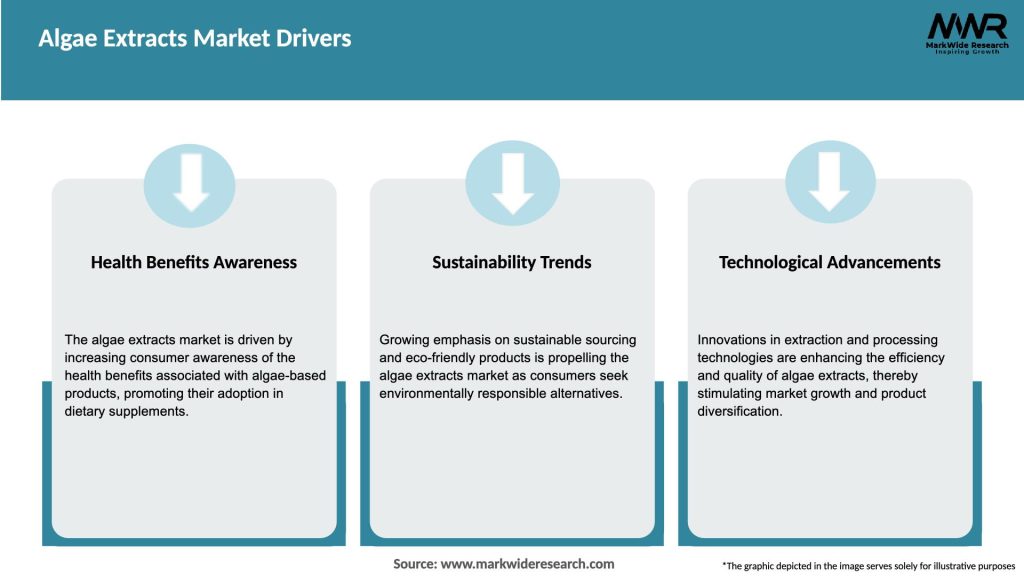 Algae Extracts Market Drivers

MWR
MarkWide Research
Inspiring Growth

Health Benefits Awareness

The algae extracts market is driven by increasing consumer awareness of the health benefits associated with algae-based products, promoting their adoption in dietary supplements.

Sustainability Trends

Growing emphasis on sustainable sourcing and eco-friendly products is propelling the algae extracts market as consumers seek environmentally responsible alternatives.

Technological Advancements

Innovations in extraction and processing technologies are enhancing the efficiency and quality of algae extracts, thereby stimulating market growth and product diversification.

Source: www.markwideresearch.com

*The graphic depicted in the image serves solely for illustrative purposes